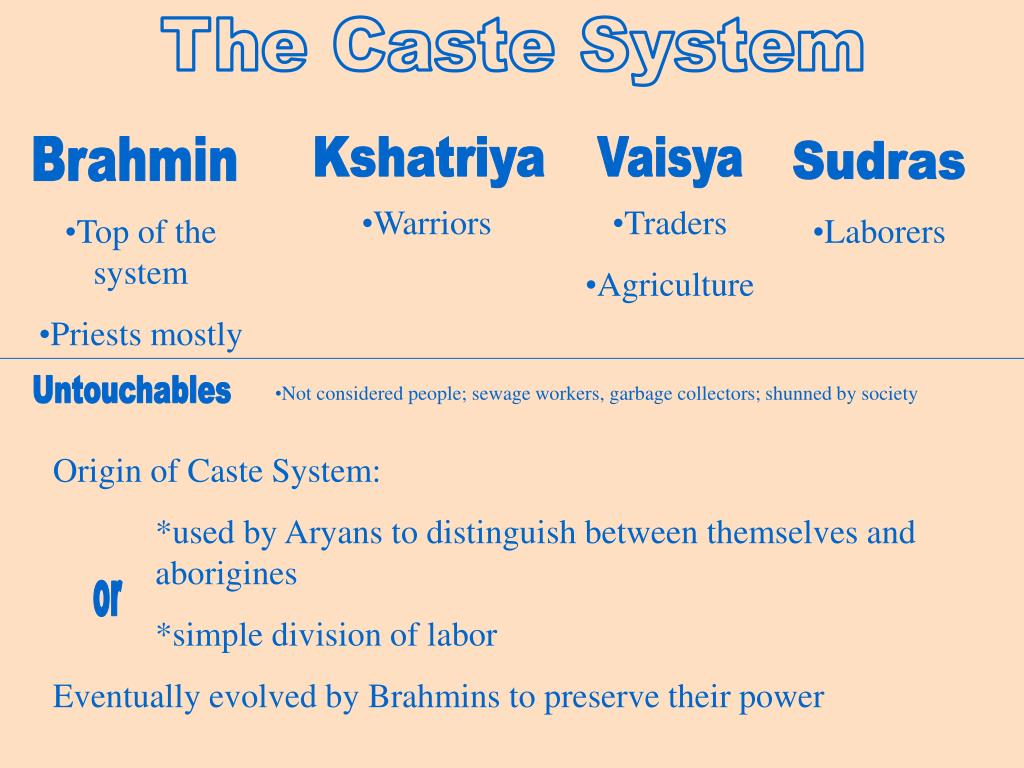 The Caste System

Brahmin

•Top of the system

•Priests mostly

Kshatriya

•Warriors

Vaisya

•Traders

•Agriculture

Sudras

•Laborers

Untouchables

•Not considered people; sewage workers, garbage collectors; shunned by society

Origin of Caste System:

*used by Aryans to distinguish between themselves and aborigines

or

*simple division of labor

Eventually evolved by Brahmins to preserve their power